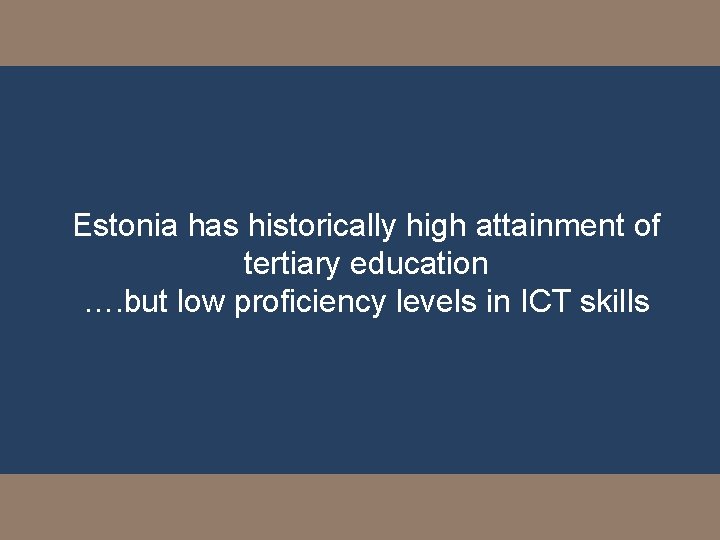 Estonia has historically high attainment of tertiary education
….but low proficiency levels in ICT skills